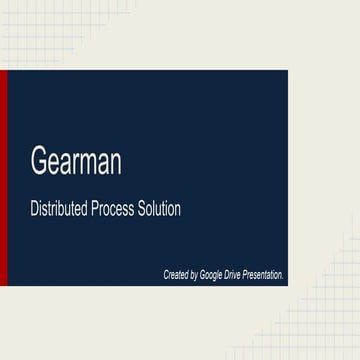 Gearman

Distributed Process Solution

Created by Google Drive Presentation.